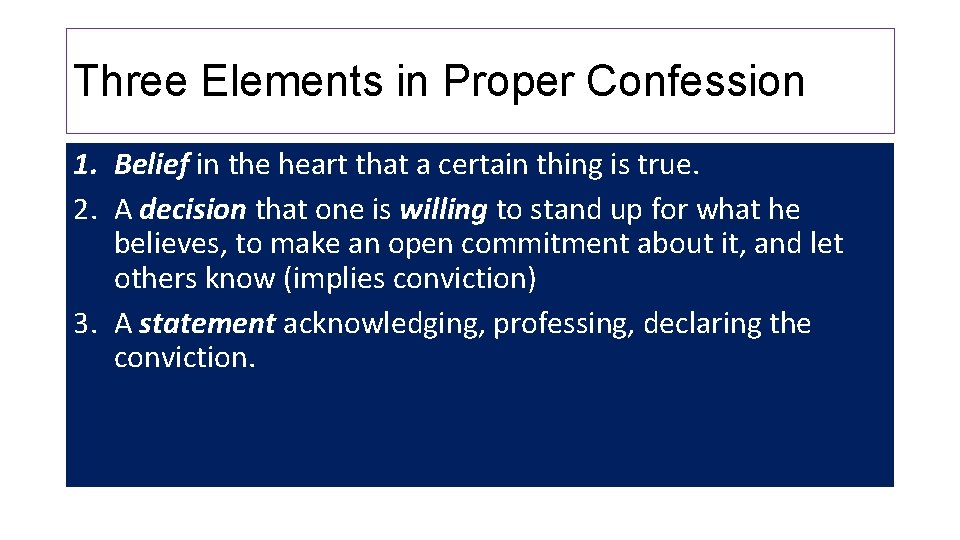 Three Elements in Proper Confession

1. Belief in the heart that a certain thing is true.
2. A decision that one is willing to stand up for what he believes, to make an open commitment about it, and let others know (implies conviction)
3. A statement acknowledging, professing, declaring the conviction.